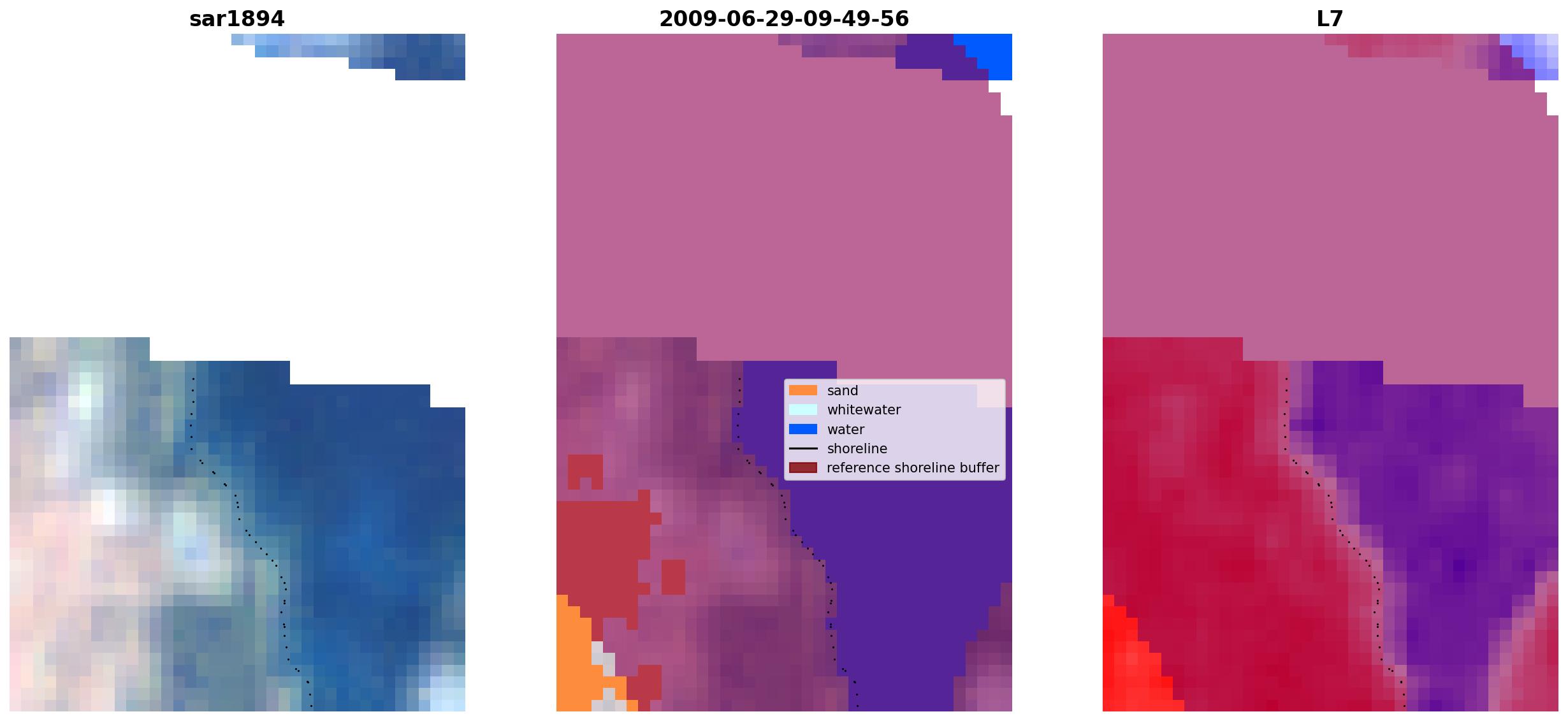 sar1894

2009-06-29-09-49-56

L7

sand
whitewater
water
shoreline
reference shoreline buffer